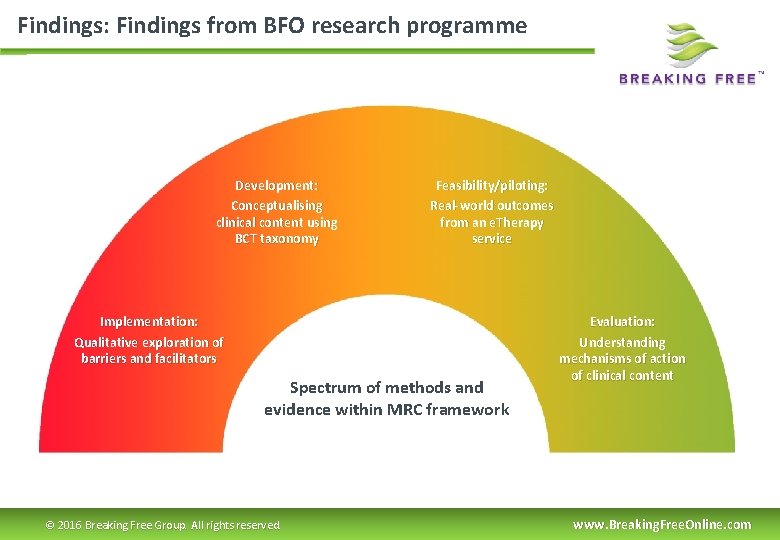 Findings: Findings from BFO research programme

BREAKING FREE™

Development:
Conceptualising clinical content using BCT taxonomy

Feasibility/piloting:
Real-world outcomes from an eTherapy service

Implementation:
Qualitative exploration of barriers and facilitators

Evaluation:
Understanding mechanisms of action of clinical content

Spectrum of methods and evidence within MRC framework

© 2016 Breaking Free Group. All rights reserved.

www.BreakingFreeOnline.com